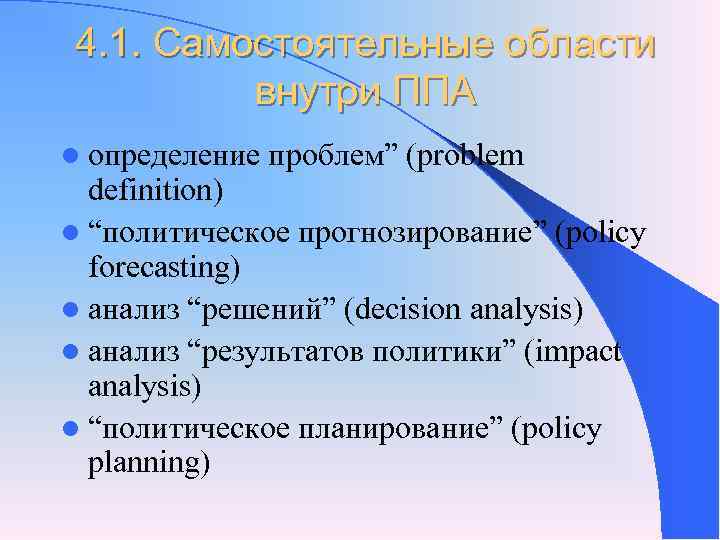 4.1. Самостоятельные области внутри ППА

- определение проблем” (problem definition)
- “политическое прогнозирование” (policy forecasting)
- анализ “решений” (decision analysis)
- анализ “результатов политики” (impact analysis)
- “политическое планирование” (policy planning)